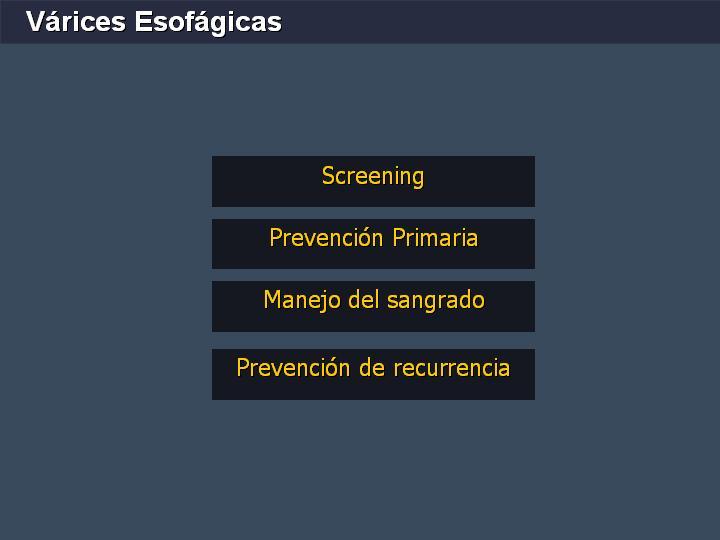 Várices Esofágicas

Screening

Prevención Primaria

Manejo del sangrado

Prevención de recurrencia